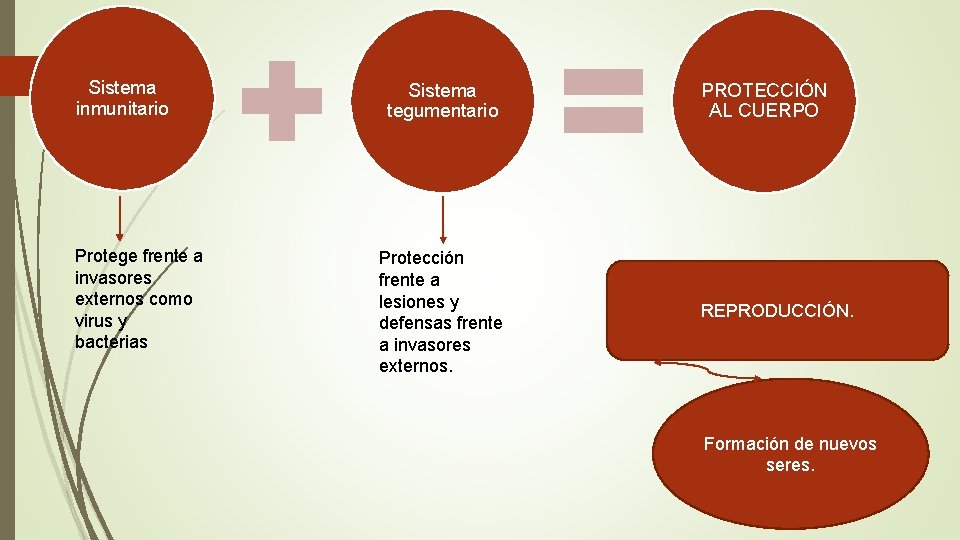 Sistema inmunitario

Sistema tegumentario

PROTECCIÓN AL CUERPO

Protege frente a invasores externos como virus y bacterias

Protección frente a lesiones y defensas frente a invasores externos.

REPRODUCCIÓN.

Formación de nuevos seres.